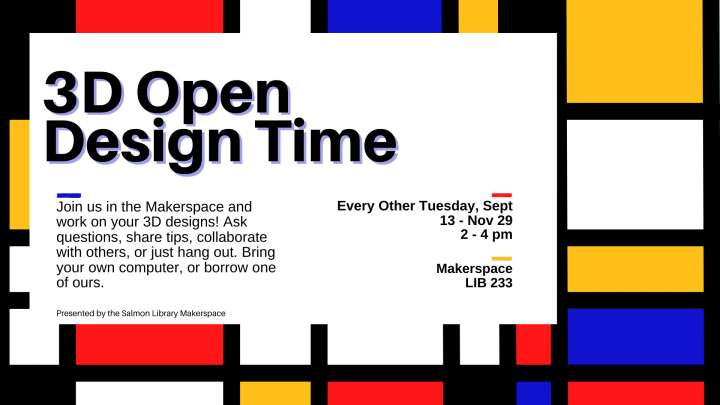 3D Open Design Time

Join us in the Makerspace and work on your 3D designs! Ask questions, share tips, collaborate with others, or just hang out. Bring your own computer, or borrow one of ours.

Presented by the Salmon Library Makerspace

Every Other Tuesday, Sept 13 - Nov 29
2 - 4 pm

Makerspace
LIB 233